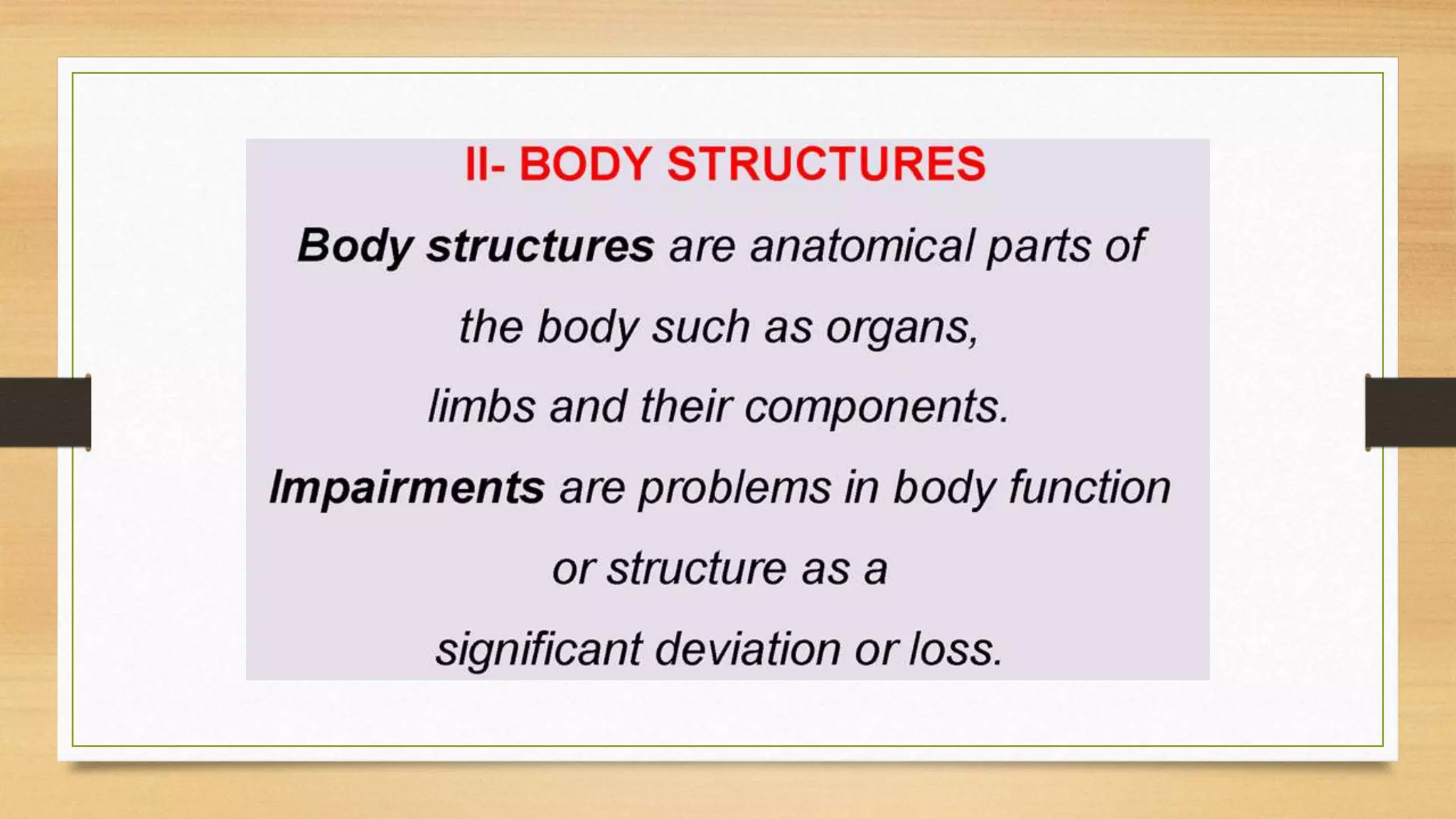 II- BODY STRUCTURES

Body structures are anatomical parts of the body such as organs, limbs and their components.

Impairments are problems in body function or structure as a significant deviation or loss.